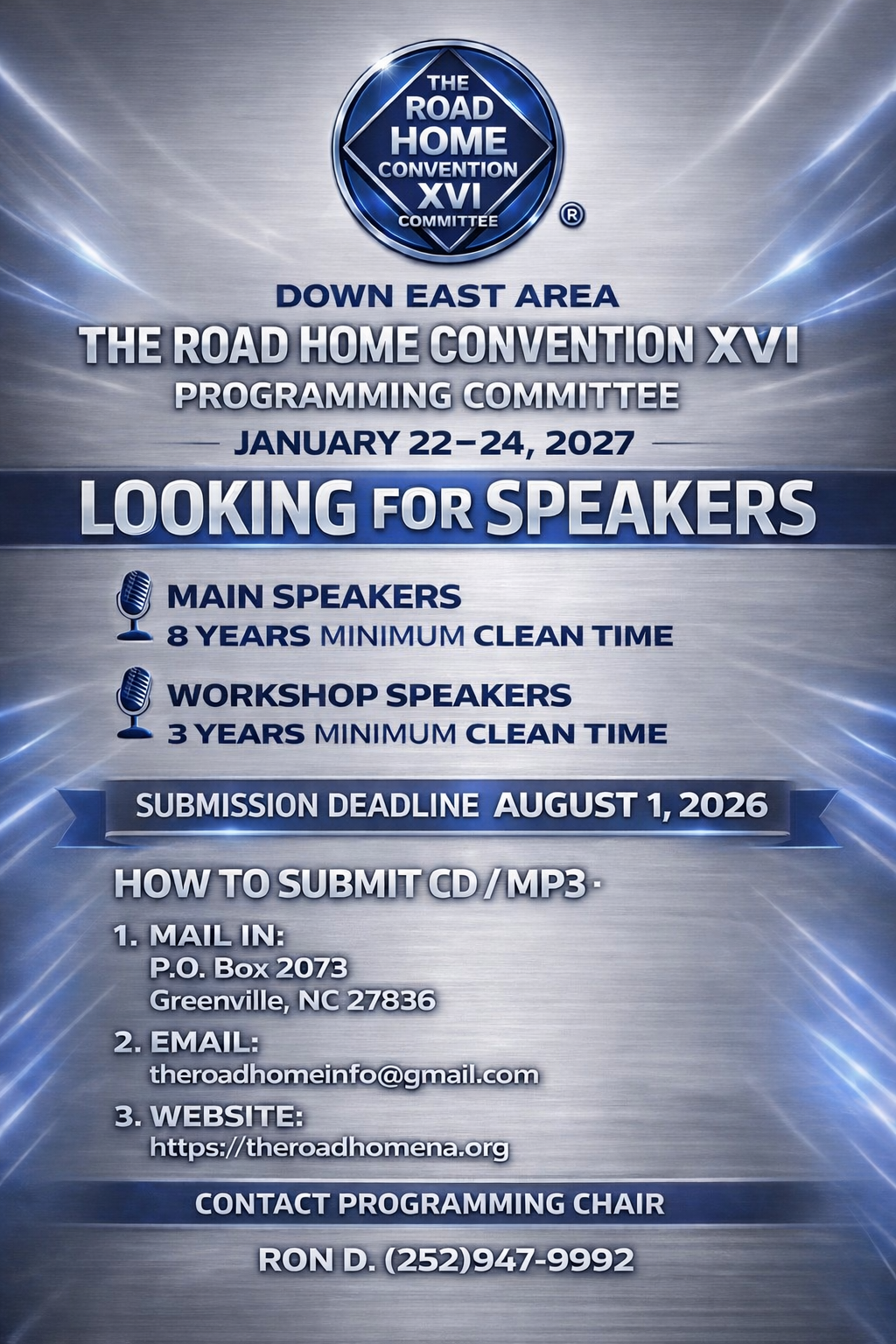 THE ROAD HOME CONVENTION XVI COMMITTEE ®

DOWN EAST AREA
THE ROAD HOME CONVENTION XVI
PROGRAMMING COMMITTEE
JANUARY 22–24, 2027

LOOKING FOR SPEAKERS

MAIN SPEAKERS
8 YEARS MINIMUM CLEAN TIME

WORKSHOP SPEAKERS
3 YEARS MINIMUM CLEAN TIME

SUBMISSION DEADLINE AUGUST 1, 2026

HOW TO SUBMIT CD / MP3 ·

1. MAIL IN:
P.O. Box 2073
Greenville, NC 27836

2. EMAIL:
theroadhomeinfo@gmail.com

3. WEBSITE:
https://theroadhomena.org

CONTACT PROGRAMMING CHAIR

RON D. (252)947-9992